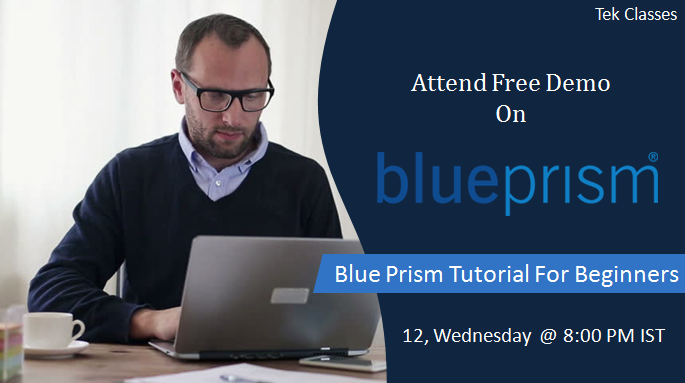 Tek Classes

Attend Free Demo
On

blueprism®

Blue Prism Tutorial For Beginners

12, Wednesday @ 8:00 PM IST